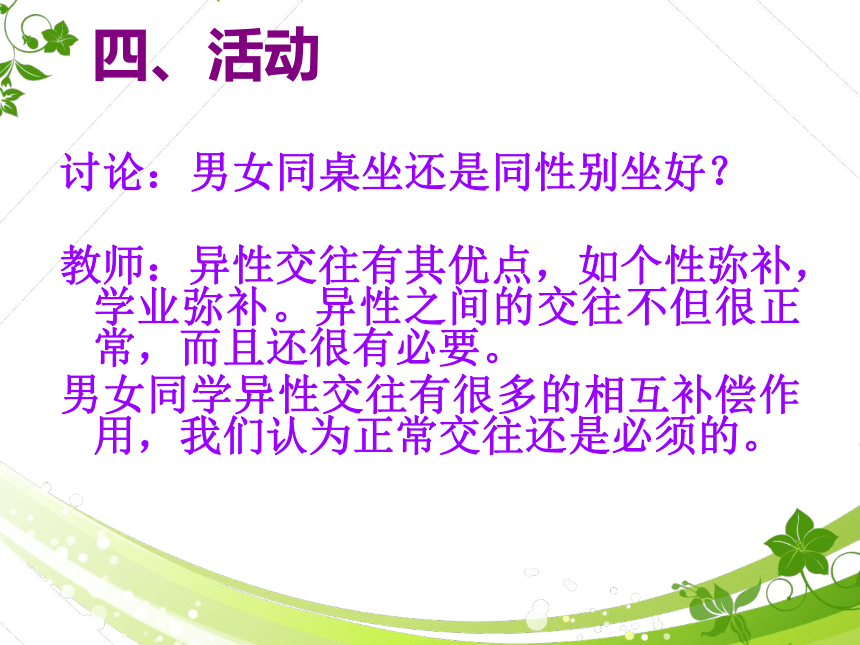 四、活动

讨论：男女同桌坐还是同性别坐好？

教师：异性交往有其优点，如个性弥补，学业弥补。异性之间的交往不但很正常，而且还很有必要。

男女同学异性交往有很多的相互补偿作用，我们认为正常交往还是必须的。